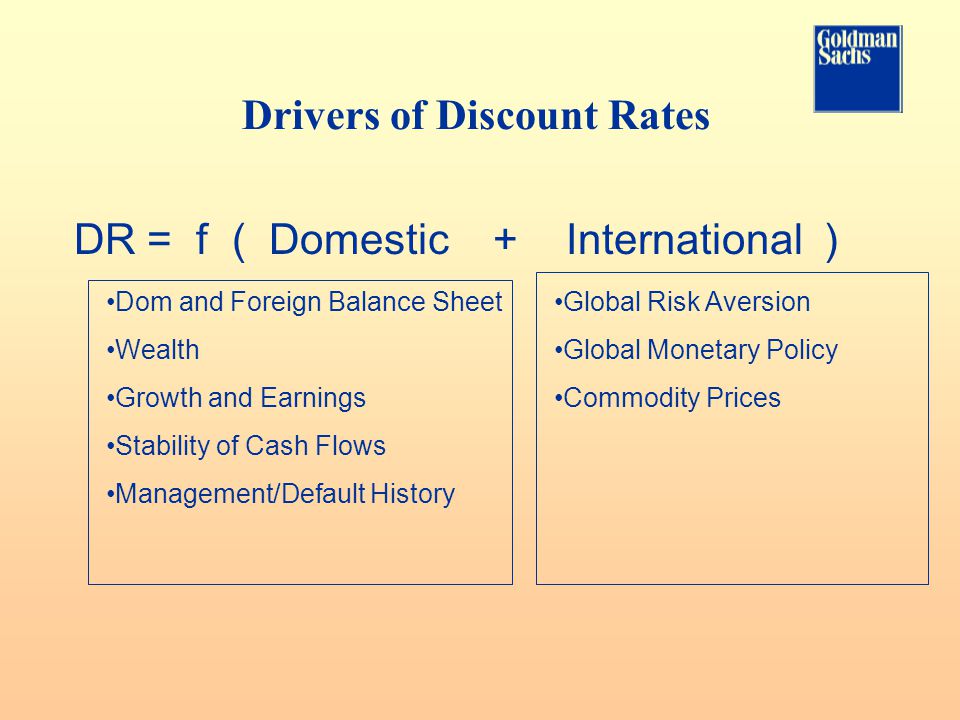 Goldman Sachs

Drivers of Discount Rates

DR = f ( Domestic + International )

•Dom and Foreign Balance Sheet
•Wealth
•Growth and Earnings
•Stability of Cash Flows
•Management/Default History

•Global Risk Aversion
•Global Monetary Policy
•Commodity Prices